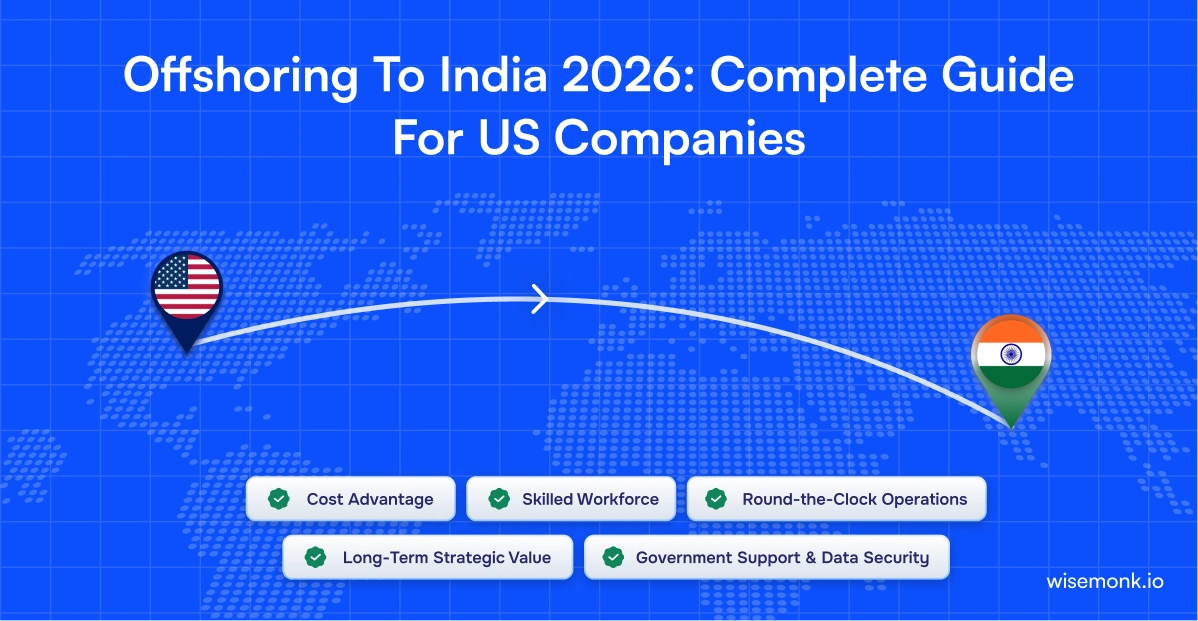 Offshoring To India 2026: Complete Guide For US Companies

Cost Advantage

Skilled Workforce

Round-the-Clock Operations

Long-Term Strategic Value

Government Support & Data Security

wisemonk.io